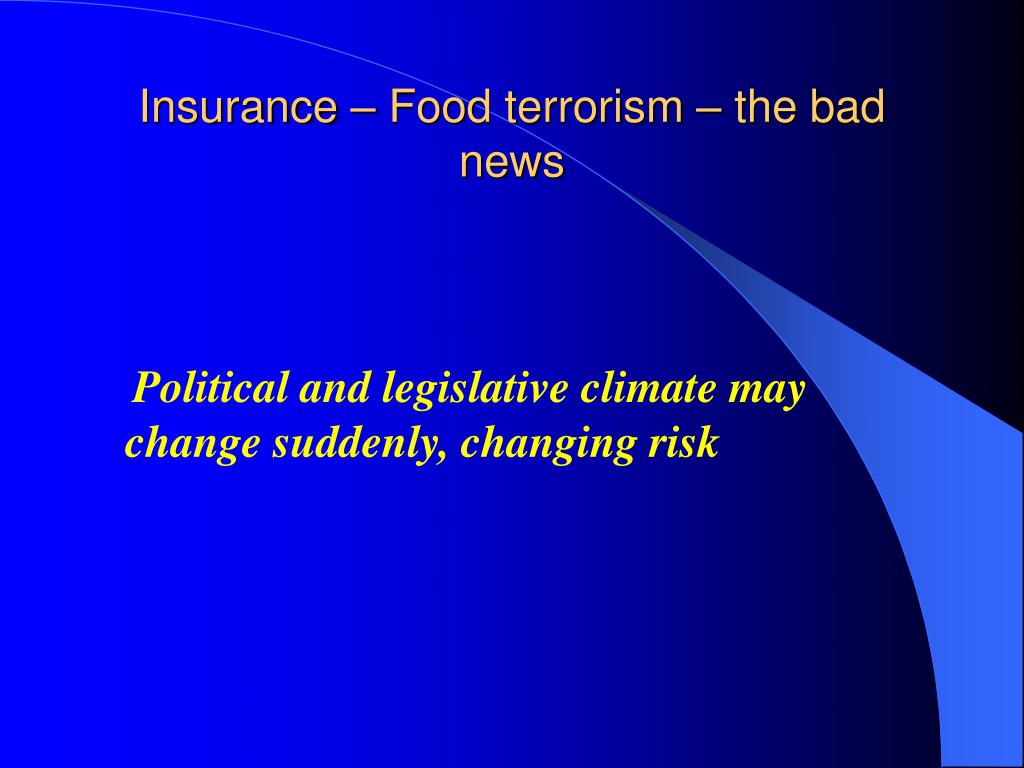 Insurance – Food terrorism – the bad news

Political and legislative climate may change suddenly, changing risk